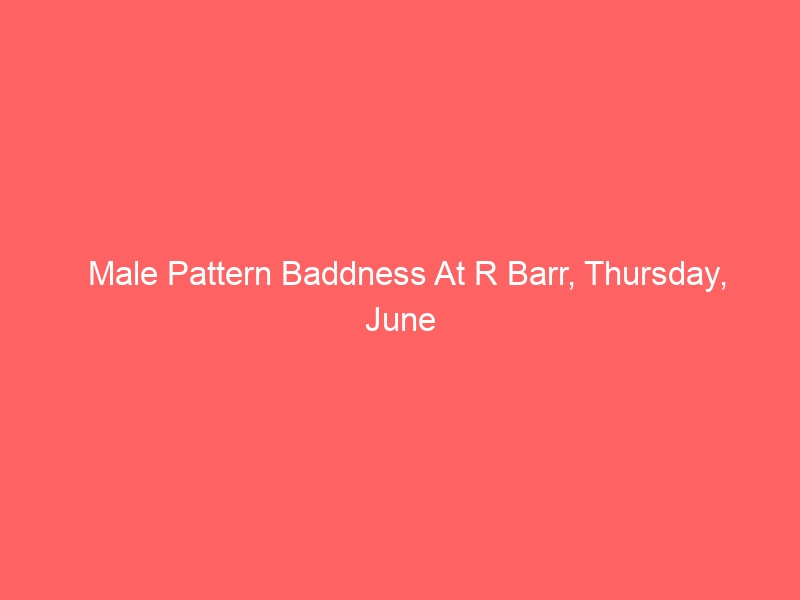 Male Pattern Baddness At R Barr, Thursday, June